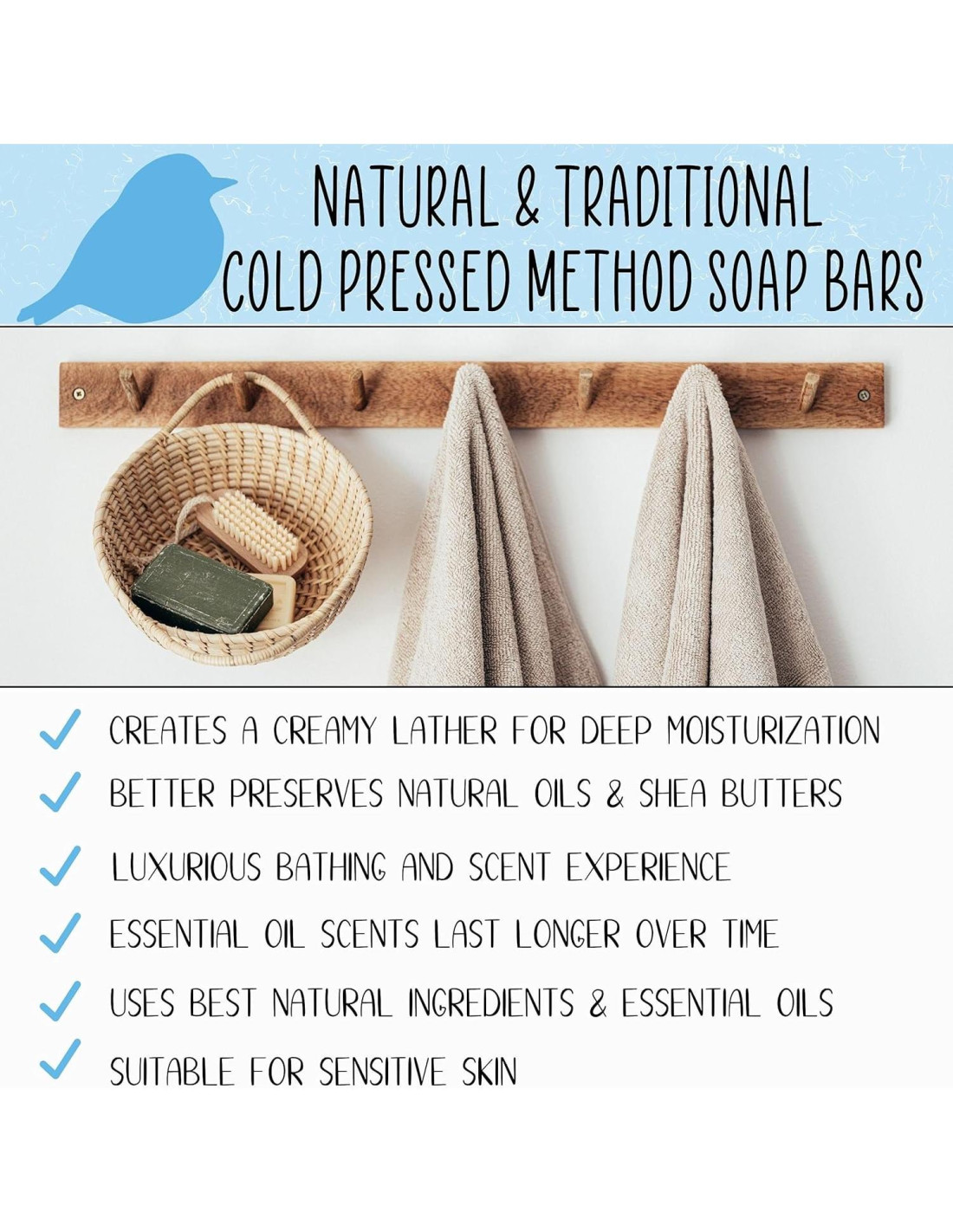 NATURAL & TRADITIONAL COLD PRESSED METHOD SOAP BARS

✓ CREATES A CREAMY LATHER FOR DEEP MOISTURIZATION

✓ BETTER PRESERVES NATURAL OILS & SHEA BUTTERS

✓ LUXURIOUS BATHING AND SCENT EXPERIENCE

✓ ESSENTIAL OIL SCENTS LAST LONGER OVER TIME

✓ USES BEST NATURAL INGREDIENTS & ESSENTIAL OILS

✓ SUITABLE FOR SENSITIVE SKIN